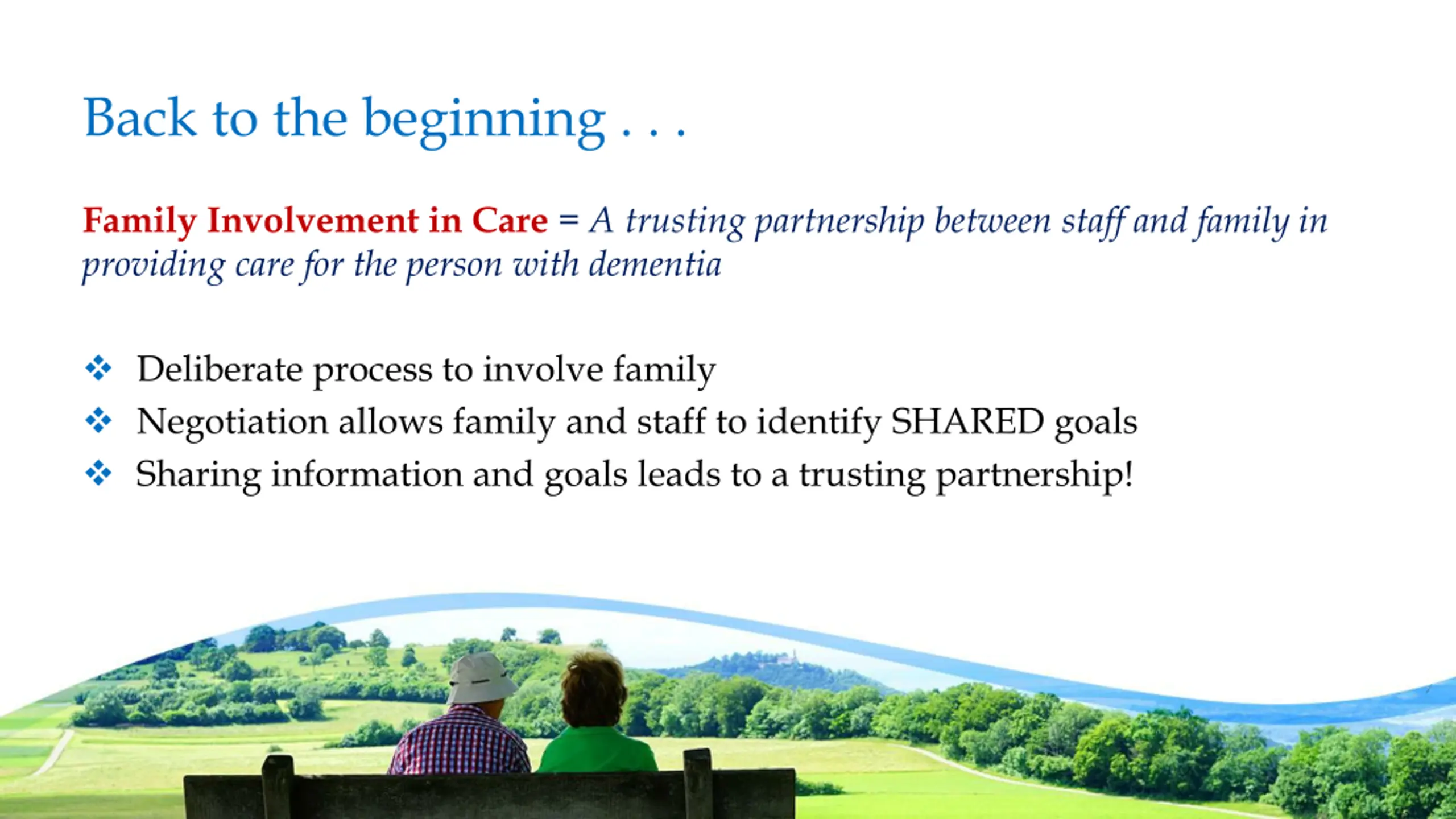 Back to the beginning . . .

Family Involvement in Care = A trusting partnership between staff and family in providing care for the person with dementia

❖ Deliberate process to involve family
❖ Negotiation allows family and staff to identify SHARED goals
❖ Sharing information and goals leads to a trusting partnership!